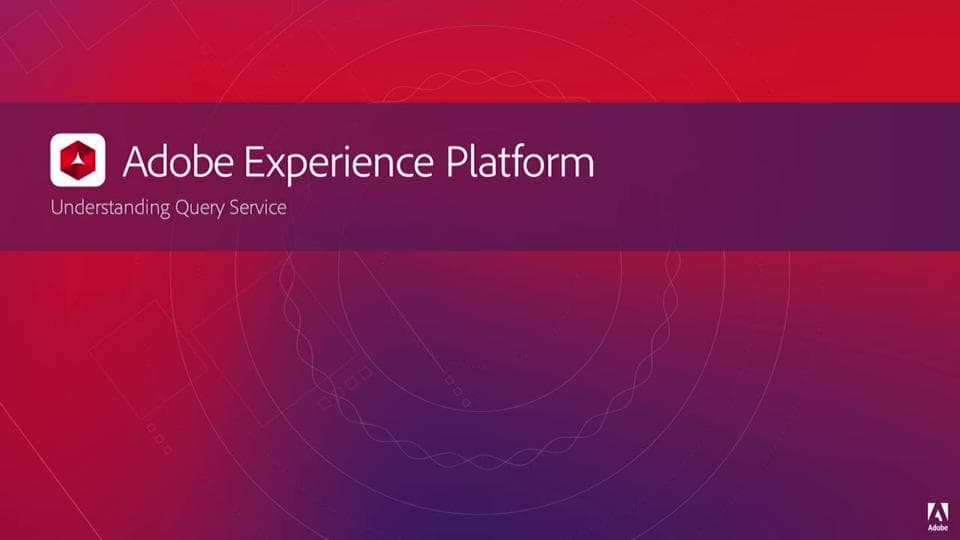 Adobe Experience Platform

Understanding Query Service

Adobe